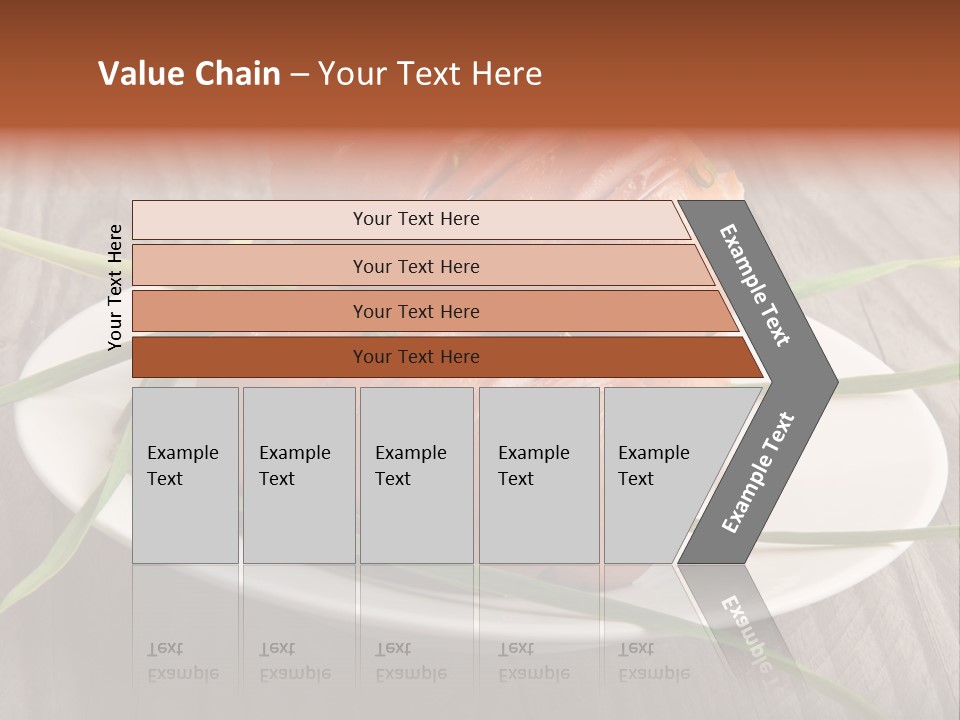 Value Chain – Your Text Here

Your Text Here

Your Text Here

Your Text Here

Your Text Here

Your Text Here

Example Text

Example Text

Example Text

Example Text

Example Text

Example Text

Example Text